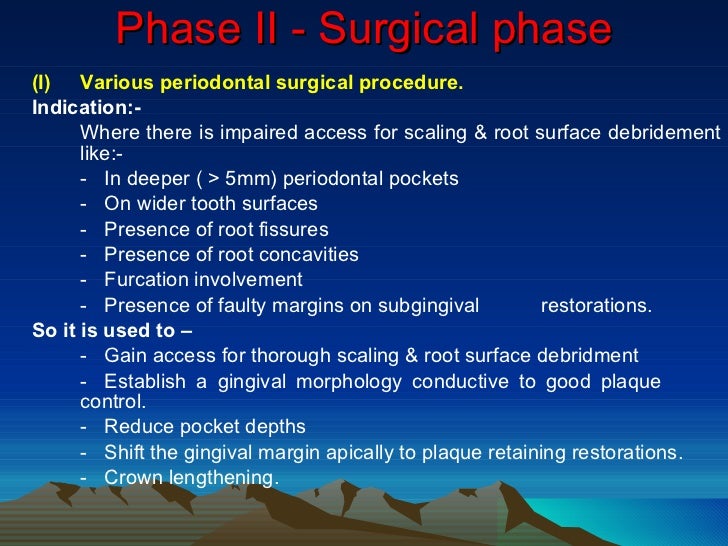 Phase II - Surgical phase

(I) Various periodontal surgical procedure.

Indication:-

Where there is impaired access for scaling & root surface debridement like:-

- In deeper ( > 5mm) periodontal pockets
- On wider tooth surfaces
- Presence of root fissures
- Presence of root concavities
- Furcation involvement
- Presence of faulty margins on subgingival restorations.

So it is used to –

- Gain access for thorough scaling & root surface debridment
- Establish a gingival morphology conductive to good plaque control.
- Reduce pocket depths
- Shift the gingival margin apically to plaque retaining restorations.
- Crown lengthening.